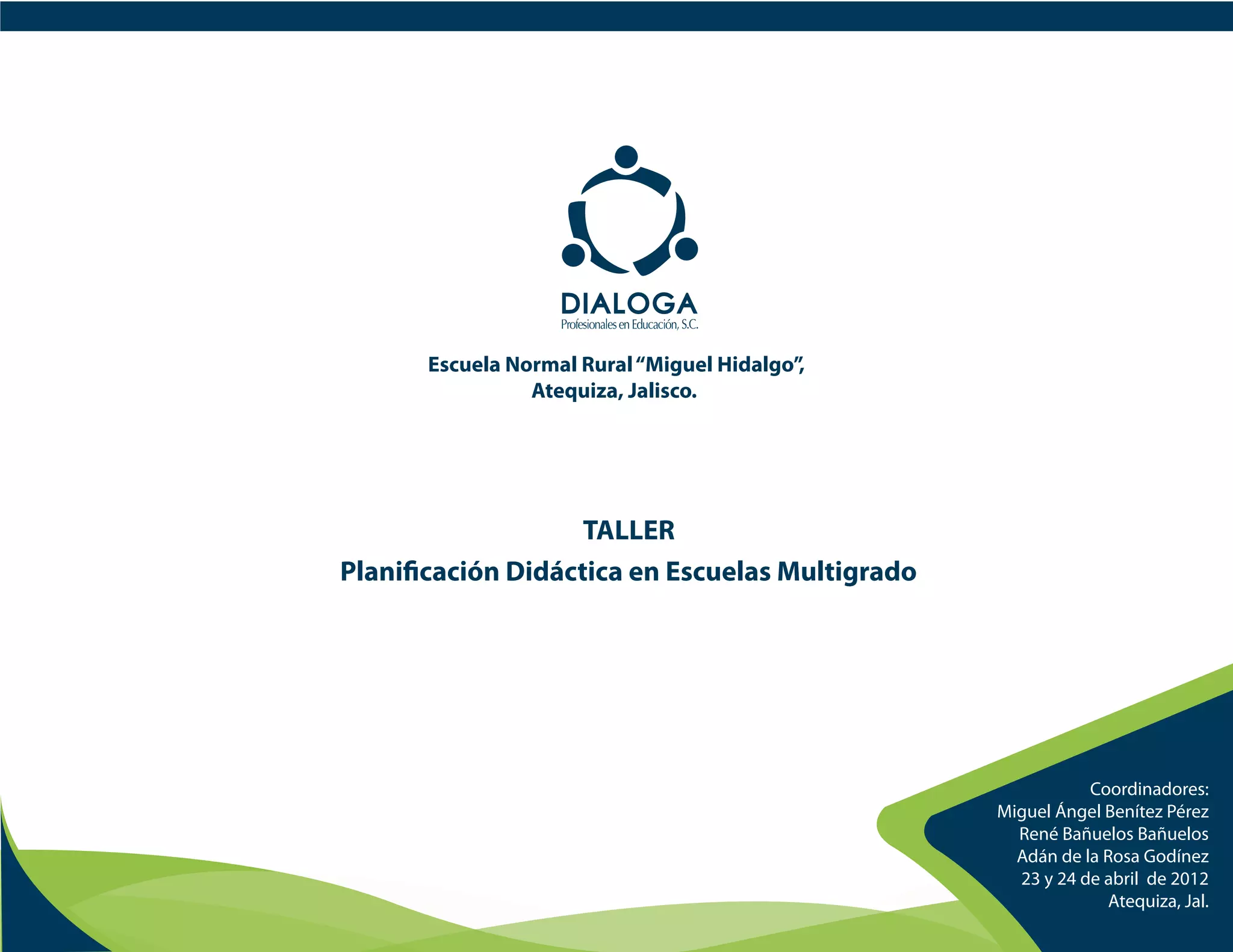 DIALOGA
Profesionales en Educación, S.C.

Escuela Normal Rural "Miguel Hidalgo",
Atequiza, Jalisco.

TALLER
Planificación Didáctica en Escuelas Multigrado

Coordinadores:
Miguel Ángel Benítez Pérez
René Bañuelos Bañuelos
Adán de la Rosa Godínez
23 y 24 de abril de 2012
Atequiza, Jal.